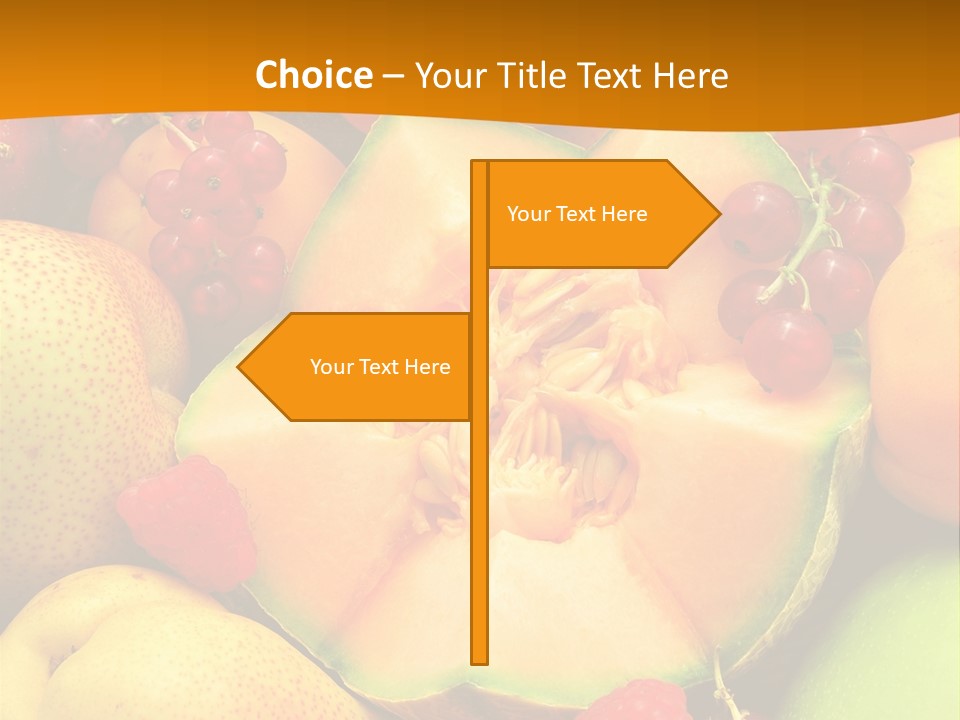 Choice – Your Title Text Here

Your Text Here

Your Text Here